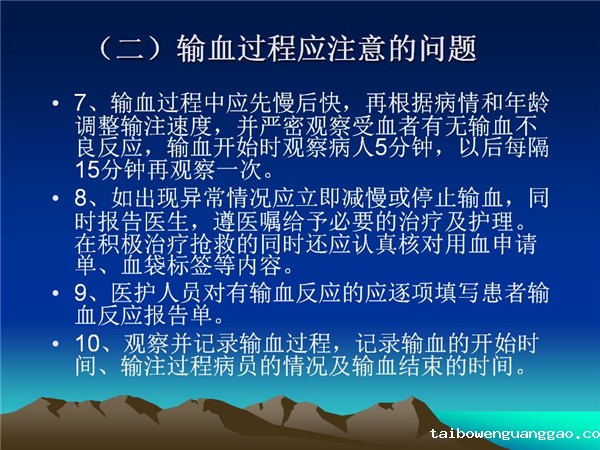 （二）输血过程应注意的问题

• 7、输血过程中应先慢后快，再根据病情和年龄调整输注速度，并严密观察受血者有无输血不良反应，输血开始时观察病人5分钟，以后每隔15分钟再观察一次。

• 8、如出现异常情况应立即减慢或停止输血，同时报告医生，遵医嘱给予必要的治疗及护理。在积极治疗抢救的同时还应认真核对用血申请单、血袋标签等内容。

• 9、医护人员对有输血反应的应逐项填写患者输血反应报告单。

• 10、观察并记录输血过程，记录输血的开始时间、输注过程病员的情况及输血结束的时间。

taibowenguanggao.co